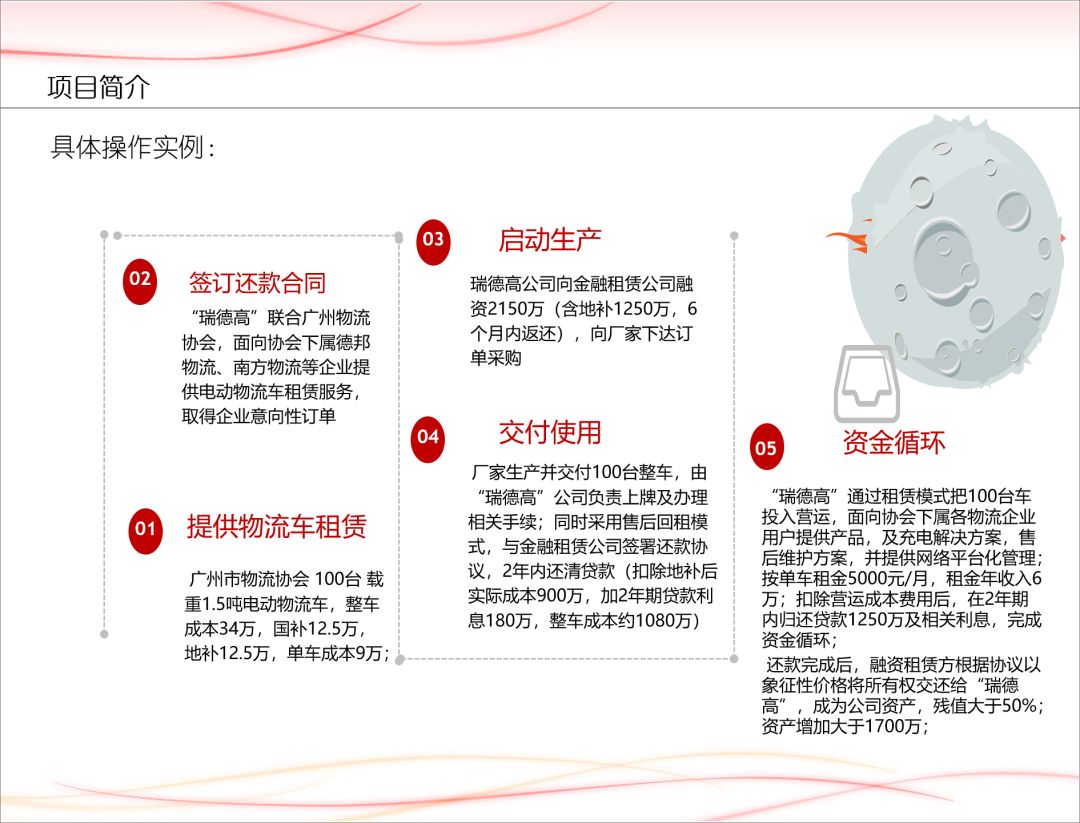 项目简介

具体操作实例：

02 签订还款合同

“瑞德高”联合广州物流协会，面向协会下属德邦物流、南方物流等企业提供电动物流车租赁服务，取得企业意向性订单

01 提供物流车租赁

广州市物流协会 100台 载重1.5吨电动物流车，整车成本34万，国补12.5万，地补12.5万，单车成本9万；

03 启动生产

瑞德高公司向金融租赁公司融资2150万（含地补1250万，6个月内返还），向厂家下达订单采购

04 交付使用

厂家生产并交付100台整车，由“瑞德高”公司负责上牌及办理相关手续；同时采用售后回租模式，与金融租赁公司签署还款协议，2年内还清贷款（扣除地补后实际成本900万，加2年期贷款利息180万，整车成本约1080万）

05 资金循环

“瑞德高”通过租赁模式把100台车投入营运，面向协会下属各物流企业用户提供产品，及充电解决方案，售后维护方案，并提供网络平台化管理；按单车租金5000元/月，租金年收入6万；扣除营运成本费用后，在2年期内归还贷款1250万及相关利息，完成资金循环；

还款完成后，融资租赁方根据协议以象征性价格将所有权交还给“瑞德高”，成为公司资产，残值大于50%；资产增加大于1700万；